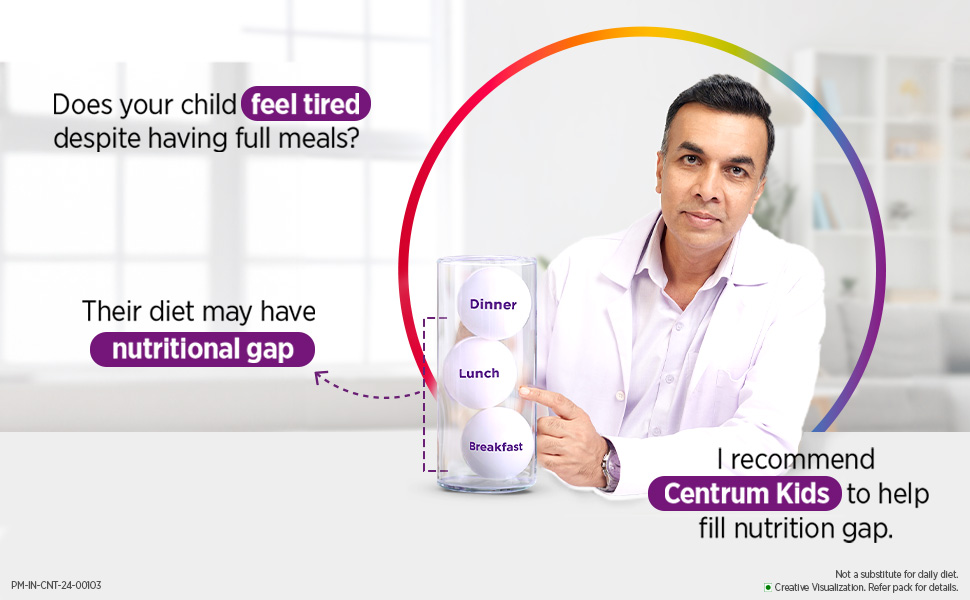 Does your child feel tired despite having full meals?

Their diet may have nutritional gap

Dinner

Lunch

Breakfast

I recommend Centrum Kids to help fill nutrition gap.

PM-IN-CNT-24-00103

Not a substitute for daily diet.
Creative Visualization. Refer pack for details.